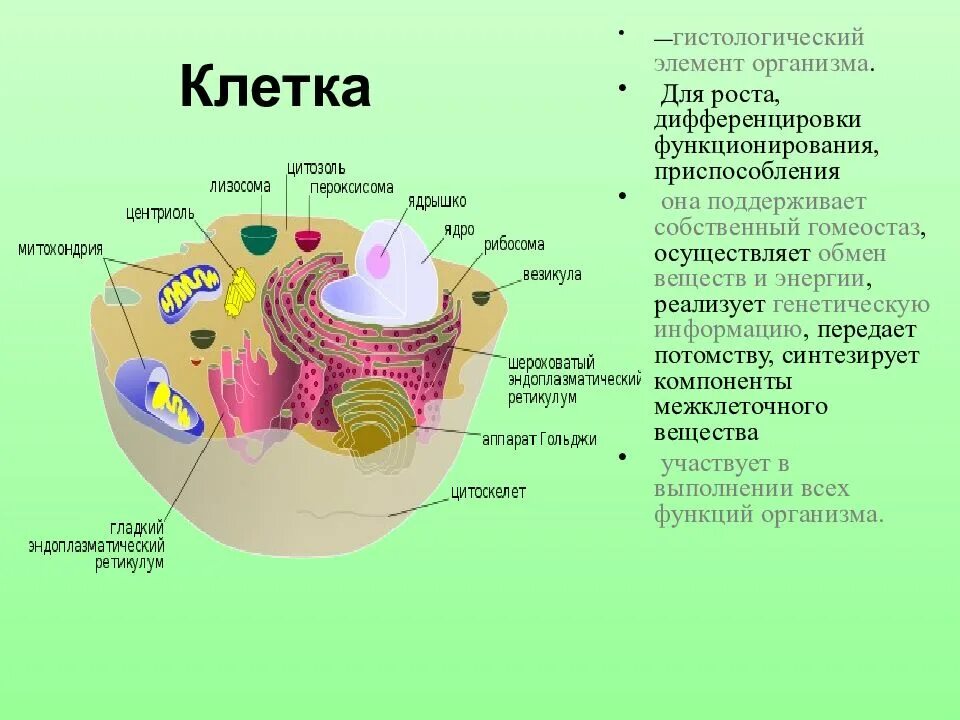 Клетка

цитозоль
лизосома
пероксисома
центриоль
ядрышко
ядро
митохондрия
рибосома
везикула
шероховатый эндоплазматический ретикулум
аппарат Гольджи
цитоскелет
гладкий эндоплазматический ретикулум

• –гистологический элемент организма.
• Для роста, дифференцировки функционирования, приспособления
• она поддерживает собственный гомеостаз, осуществляет обмен веществ и энергии, реализует генетическую информацию, передает потомству, синтезирует компоненты межклеточного вещества
• участвует в выполнении всех функций организма.